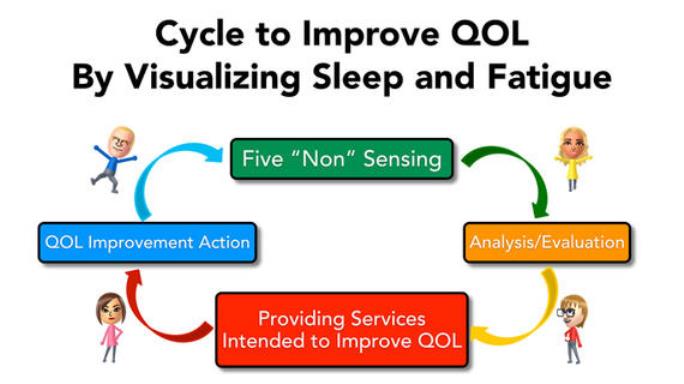 Cycle to Improve QOL
By Visualizing Sleep and Fatigue

Five “Non” Sensing

Analysis/Evaluation

Providing Services
Intended to Improve QOL

QOL Improvement Action